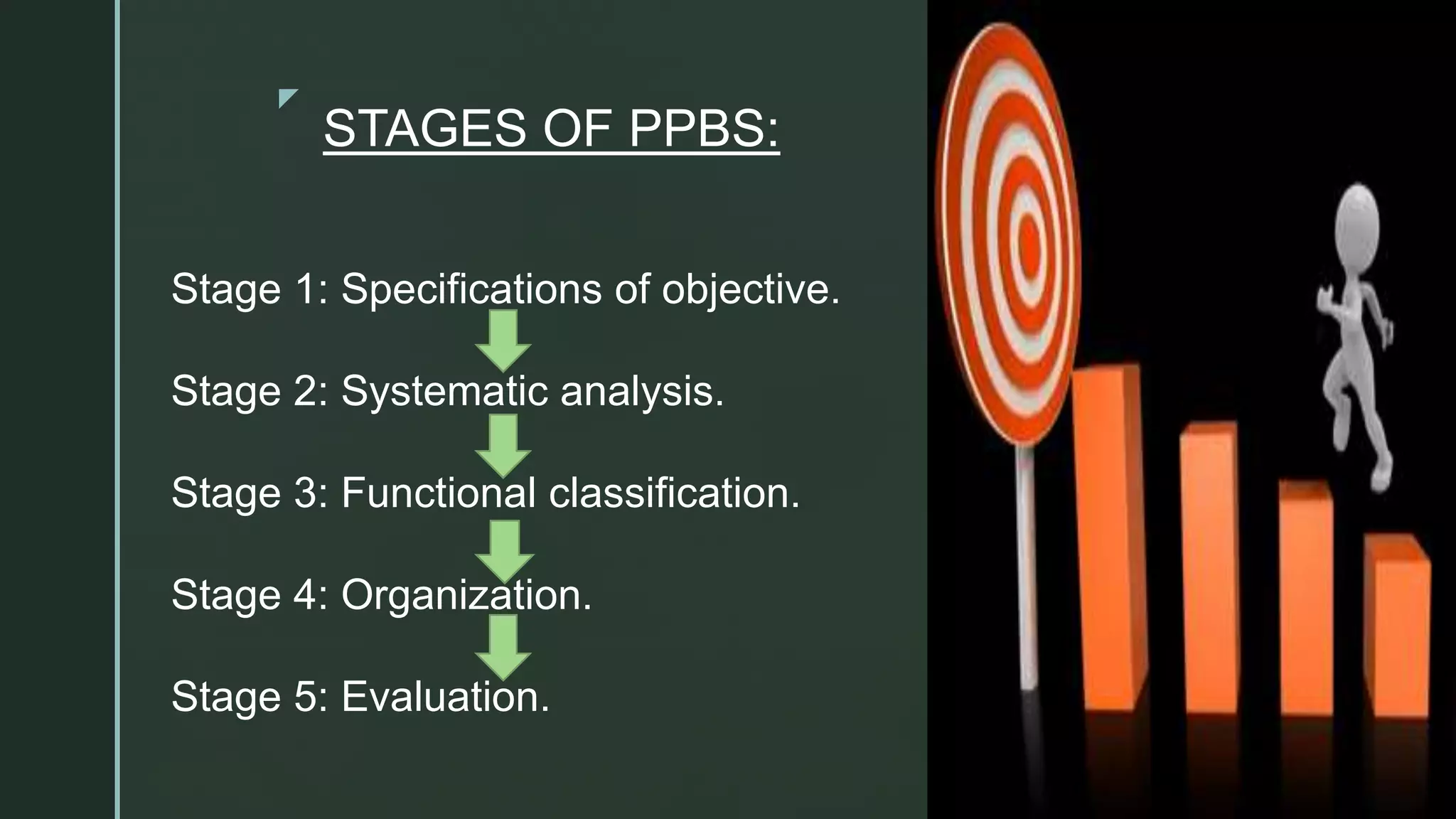 STAGES OF PPBS:

Stage 1: Specifications of objective.

Stage 2: Systematic analysis.

Stage 3: Functional classification.

Stage 4: Organization.

Stage 5: Evaluation.